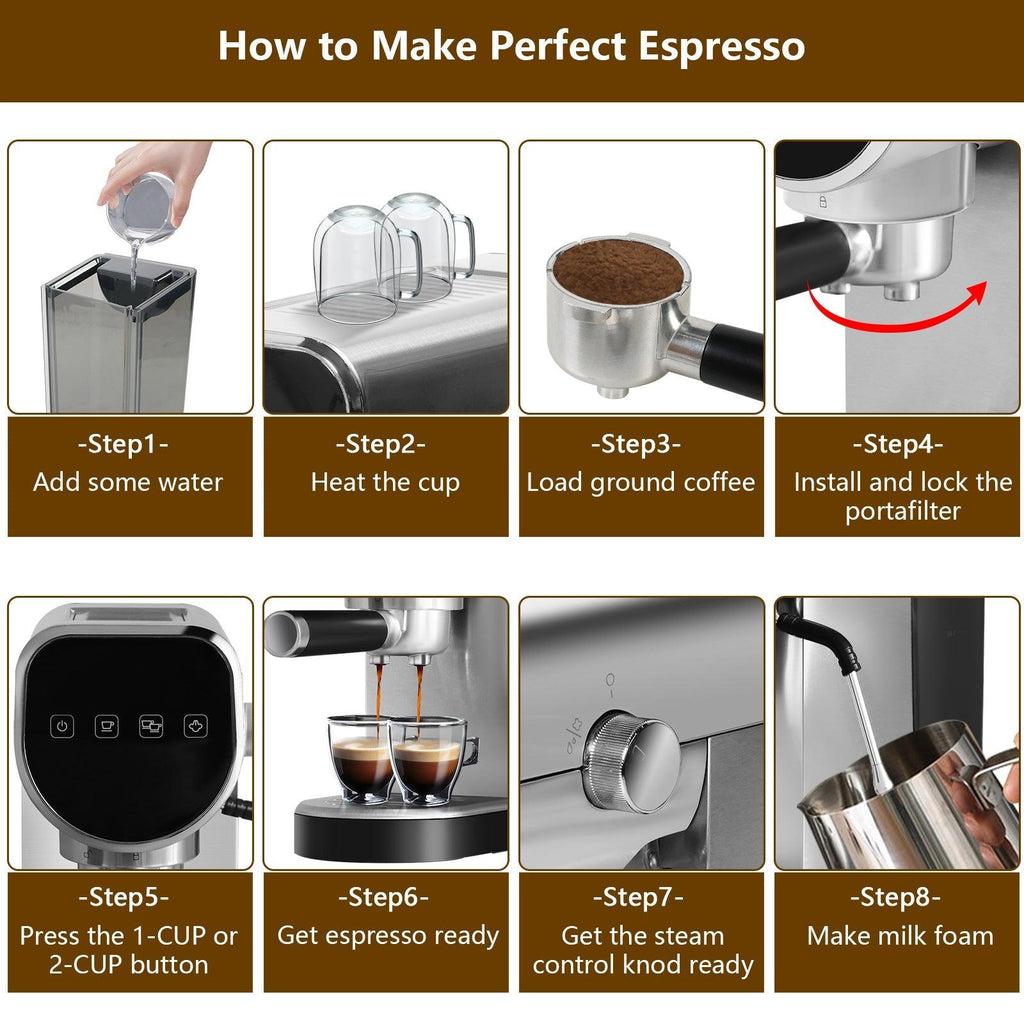 How to Make Perfect Espresso

-Step1-
Add some water

-Step2-
Heat the cup

-Step3-
Load ground coffee

-Step4-
Install and lock the portafilter

-Step5-
Press the 1-CUP or 2-CUP button

-Step6-
Get espresso ready

-Step7-
Get the steam control knod ready

-Step8-
Make milk foam